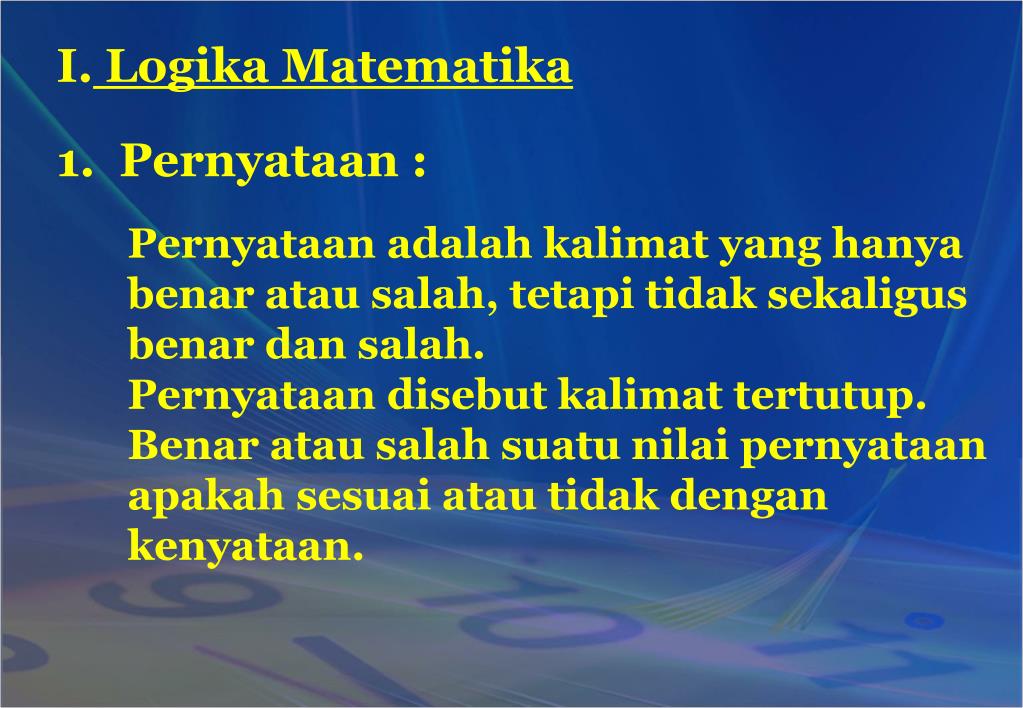 I. Logika Matematika

1. Pernyataan :

Pernyataan adalah kalimat yang hanya benar atau salah, tetapi tidak sekaligus benar dan salah.
Pernyataan disebut kalimat tertutup.
Benar atau salah suatu nilai pernyataan apakah sesuai atau tidak dengan kenyataan.